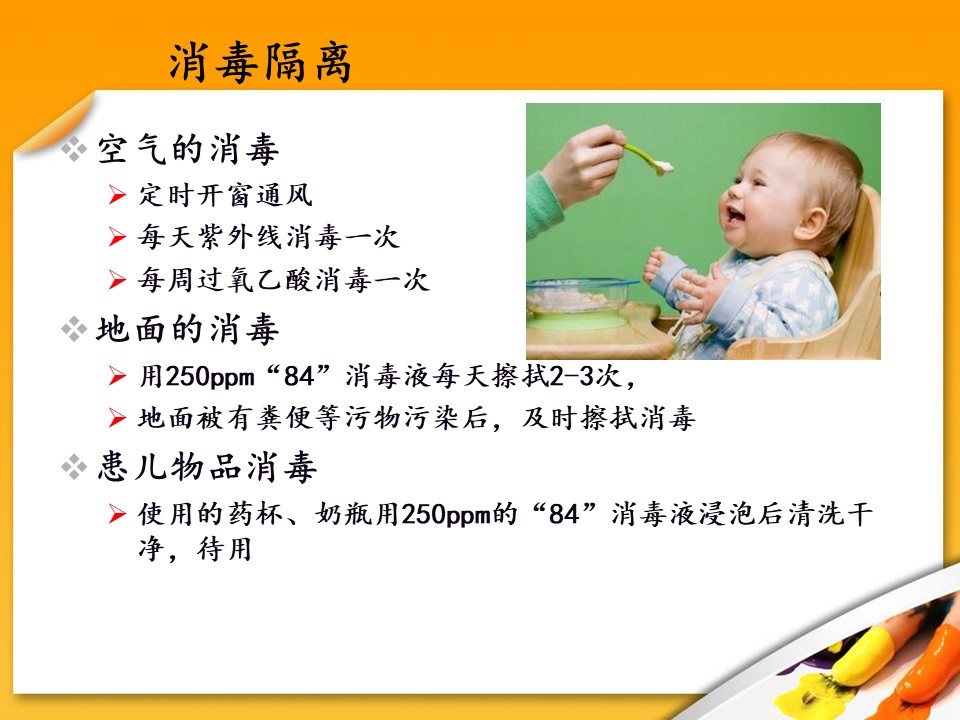 消毒隔离

❖ 空气的消毒
➢ 定时开窗通风
➢ 每天紫外线消毒一次
➢ 每周过氧乙酸消毒一次

❖ 地面的消毒
➢ 用250ppm“84”消毒液每天擦拭2-3次，
➢ 地面被有粪便等污物污染后，及时擦拭消毒

❖ 患儿物品消毒
➢ 使用的药杯、奶瓶用250ppm的“84”消毒液浸泡后清洗干净，待用